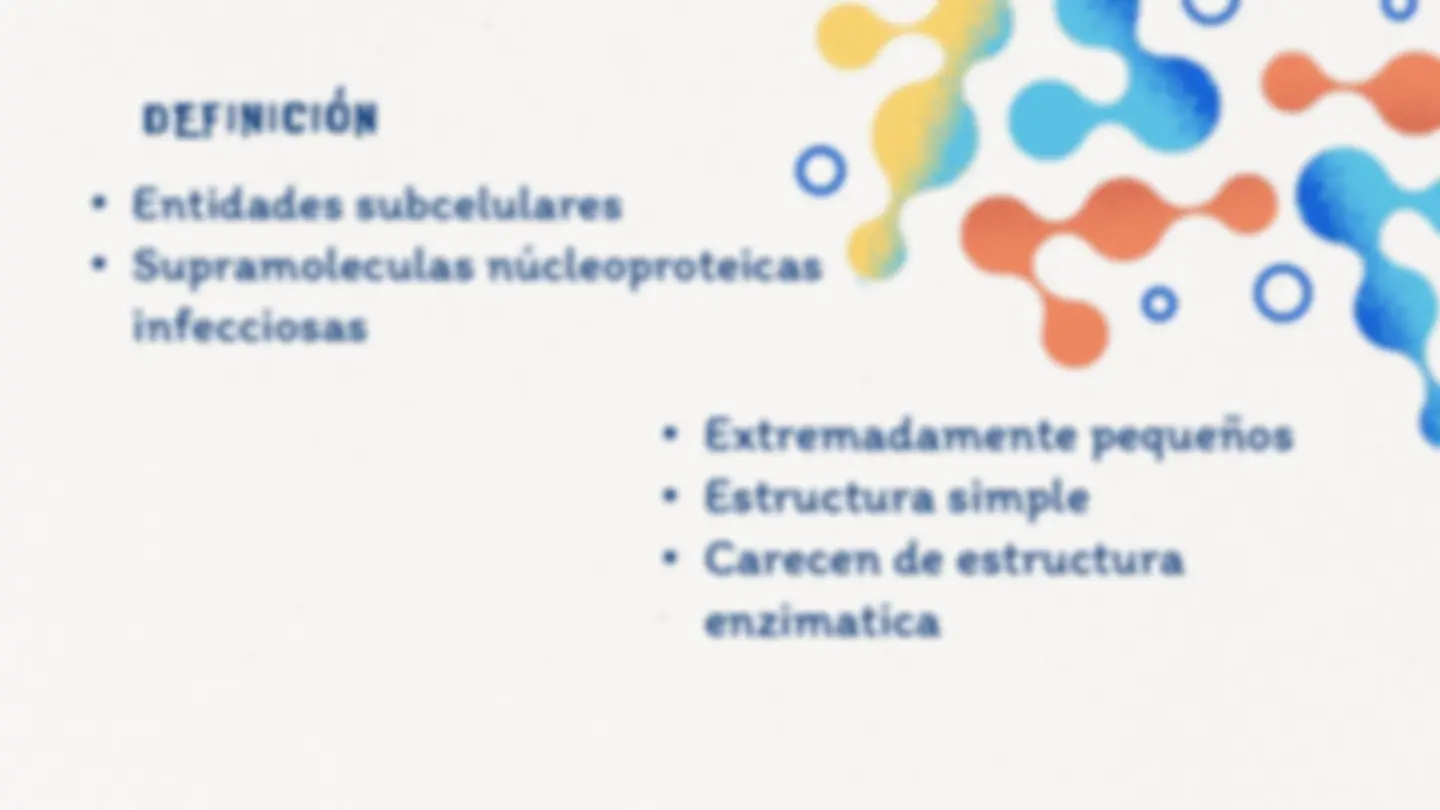 DEFINICIÓN

• Entidades subcelulares
• Supramoleculas núcleoproteicas infecciosas

• Extremadamente pequeños
• Estructura simple
• Carecen de estructura enzimatica